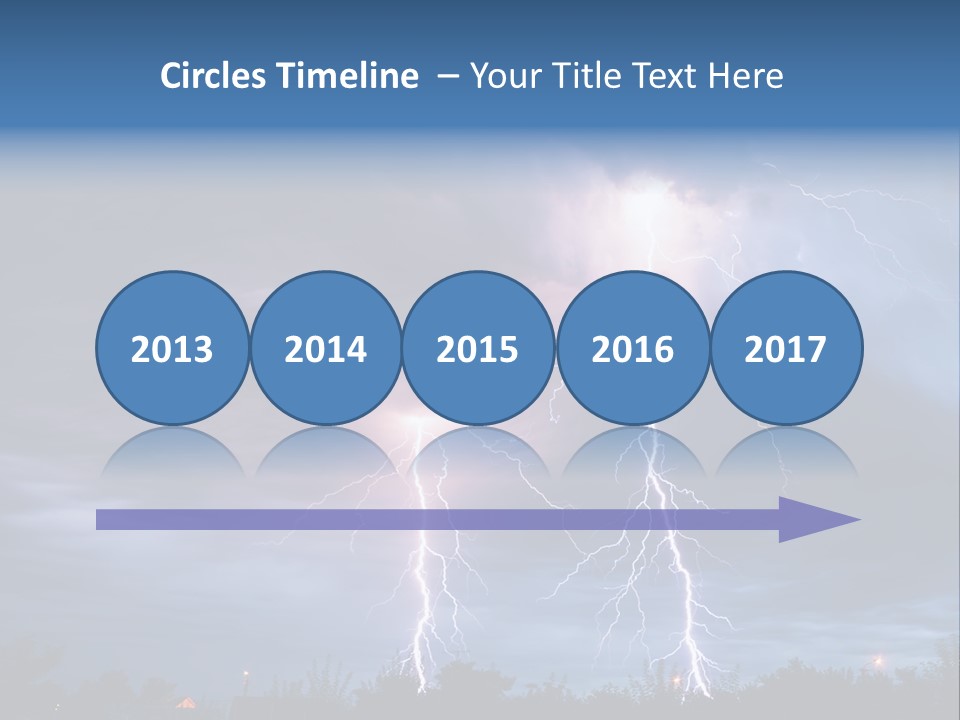 Circles Timeline – Your Title Text Here

2013

2014

2015

2016

2017